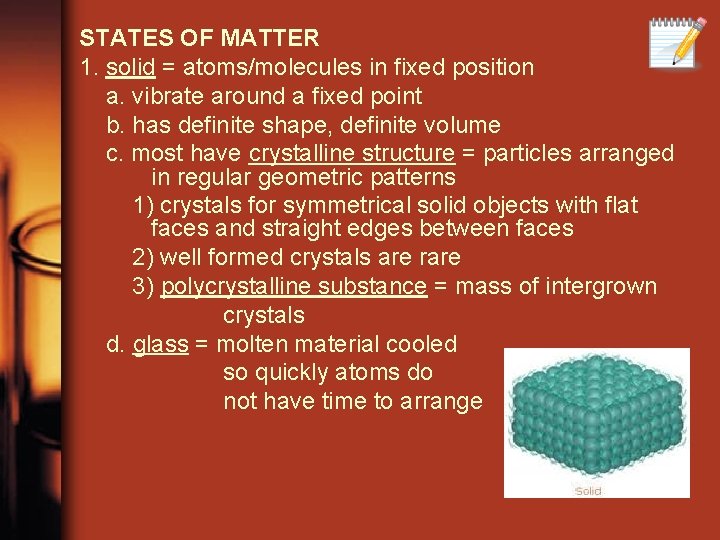 STATES OF MATTER

1. solid = atoms/molecules in fixed position

a. vibrate around a fixed point

b. has definite shape, definite volume

c. most have crystalline structure = particles arranged in regular geometric patterns

1) crystals for symmetrical solid objects with flat faces and straight edges between faces

2) well formed crystals are rare

3) polycrystalline substance = mass of intergrown crystals

d. glass = molten material cooled so quickly atoms do not have time to arrange

Solid